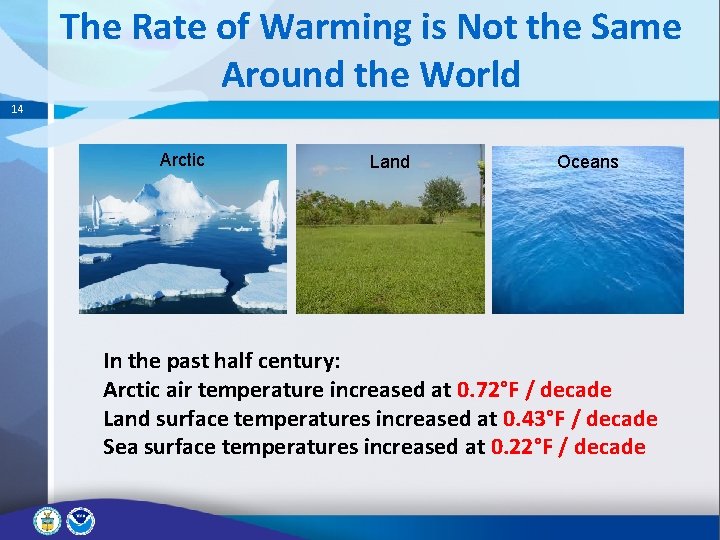 The Rate of Warming is Not the Same Around the World

14

Arctic

Land

Oceans

In the past half century:
Arctic air temperature increased at 0.72°F / decade
Land surface temperatures increased at 0.43°F / decade
Sea surface temperatures increased at 0.22°F / decade